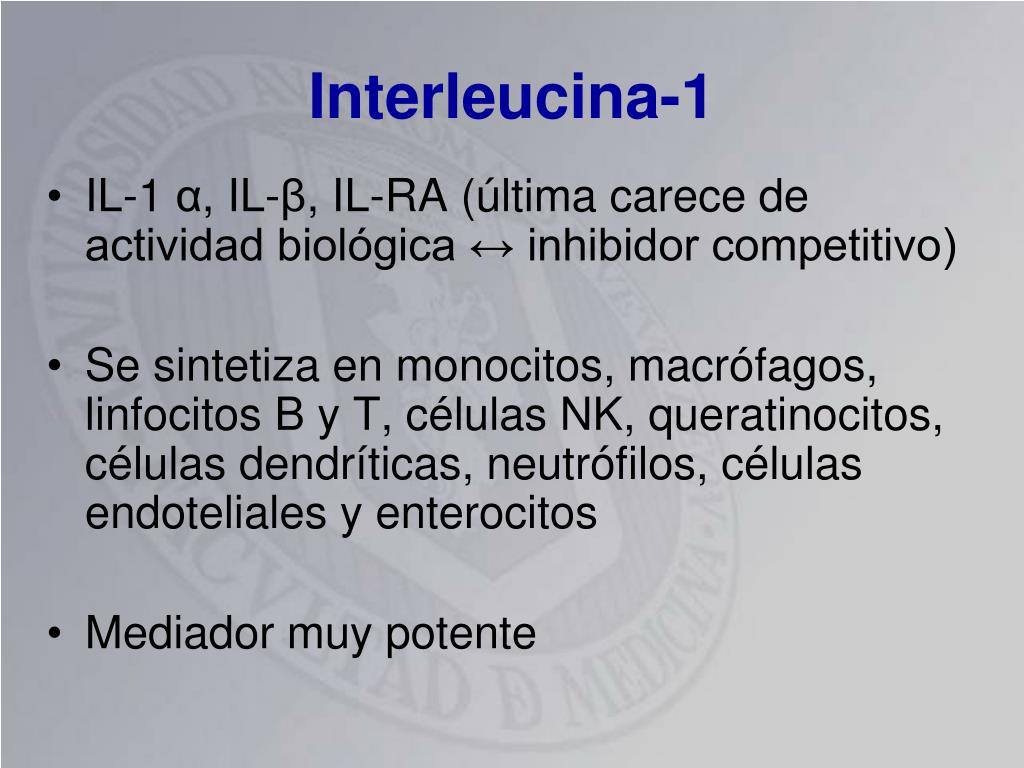 Interleucina-1

• IL-1 α, IL-β, IL-RA (última carece de actividad biológica ↔ inhibidor competitivo)

• Se sintetiza en monocitos, macrófagos, linfocitos B y T, células NK, queratinocitos, células dendríticas, neutrófilos, células endoteliales y enterocitos

• Mediador muy potente